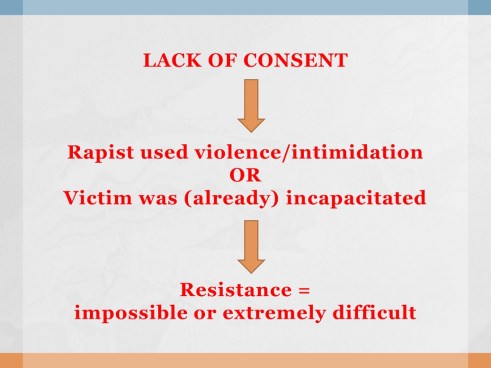 LACK OF CONSENT

Rapist used violence/intimidation
OR
Victim was (already) incapacitated

Resistance =
impossible or extremely difficult